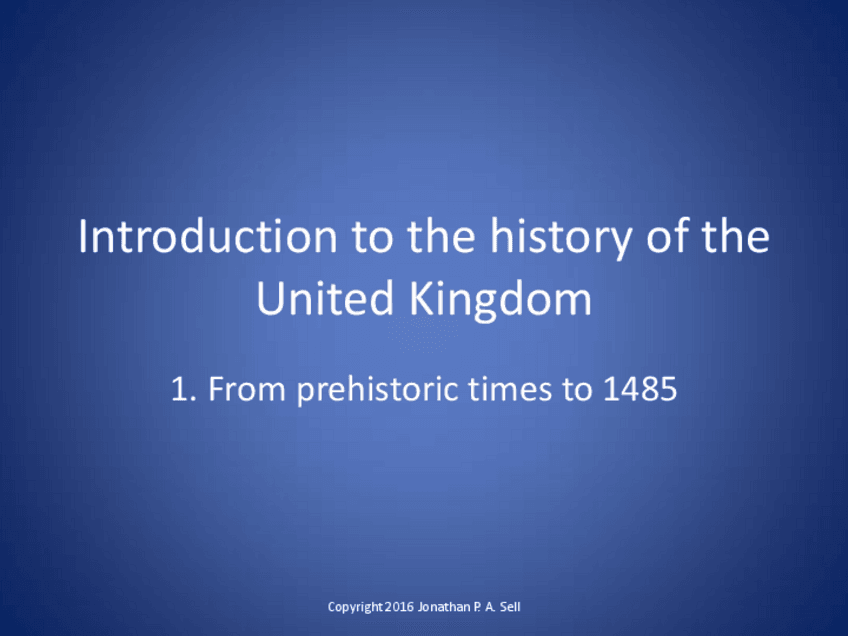 Introduction to the history of the United Kingdom

1. From prehistoric times to 1485

Copyright 2016 Jonathan P. A. Sell